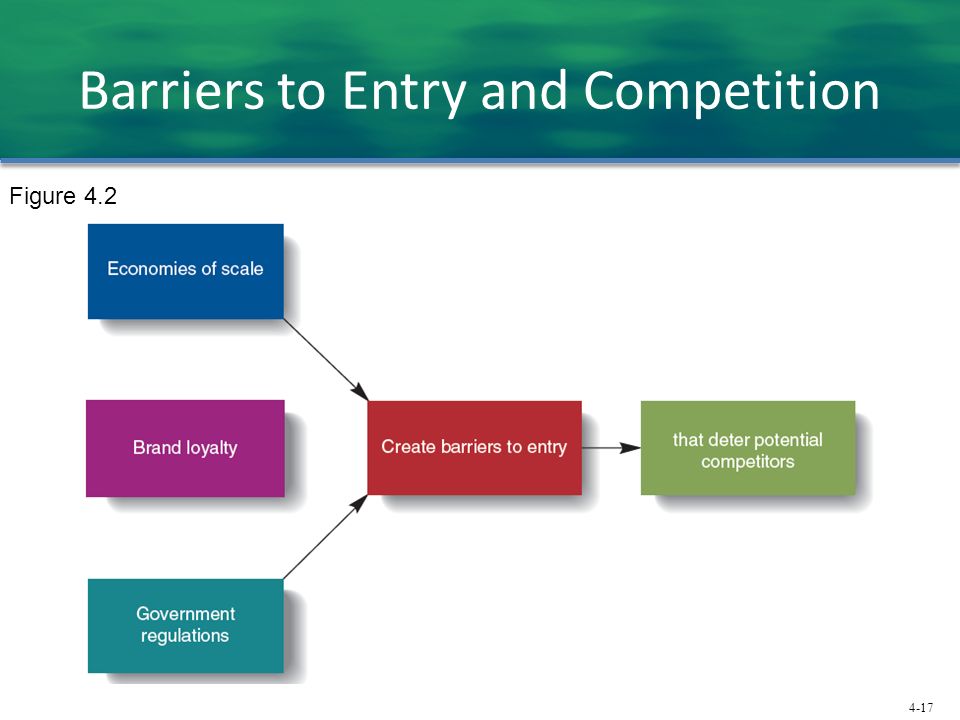 Barriers to Entry and Competition

Figure 4.2

Economies of scale

Brand loyalty

Government regulations

Create barriers to entry

that deter potential competitors

4-17